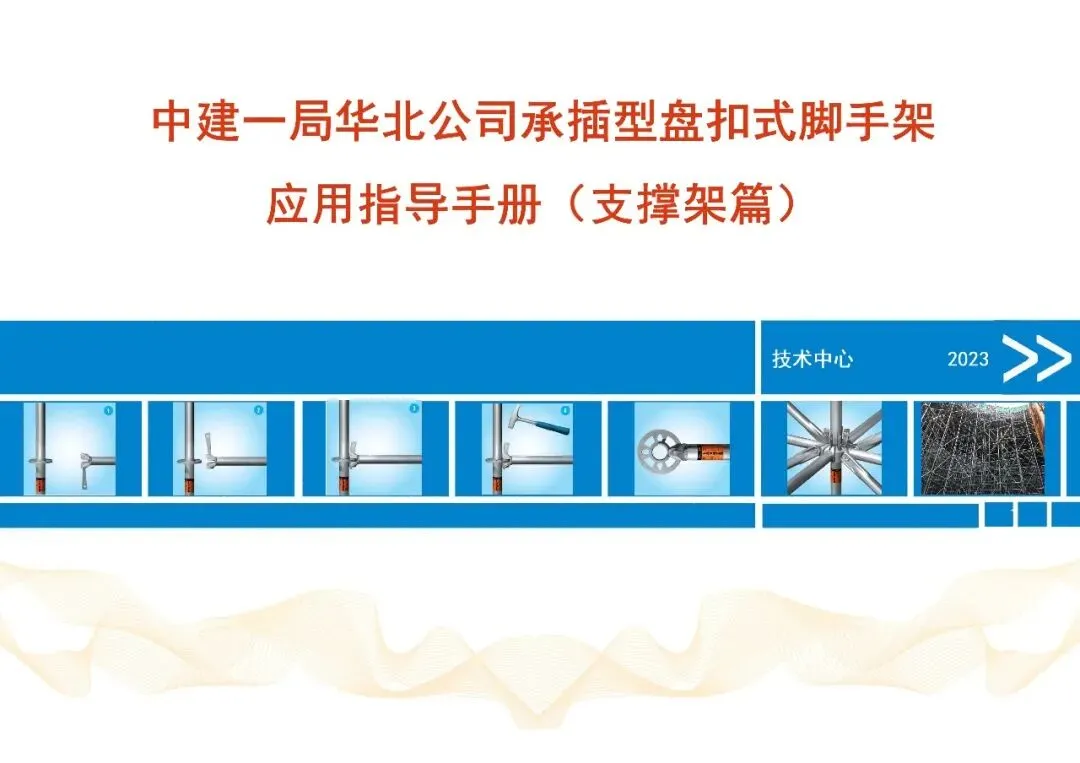 中建一局华北公司承插型盘扣式脚手架

应用指导手册（支撑架篇）

技术中心

2023

1

2

3

4